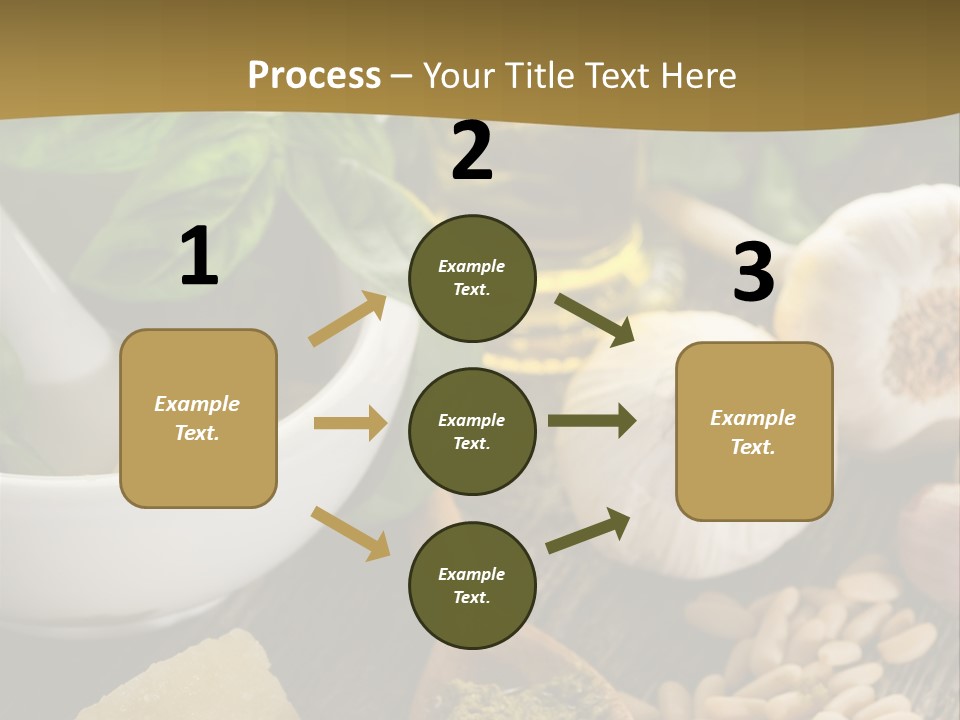 Process – Your Title Text Here

1

Example Text.

2

Example Text.

Example Text.

Example Text.

3

Example Text.